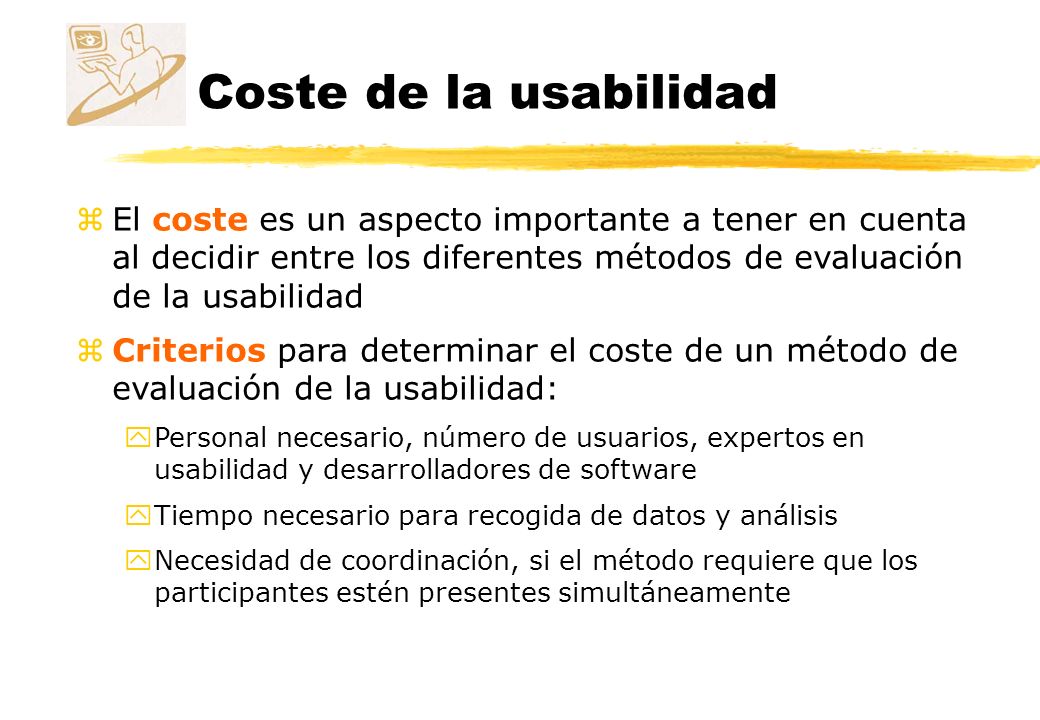 Coste de la usabilidad

z El coste es un aspecto importante a tener en cuenta al decidir entre los diferentes métodos de evaluación de la usabilidad

z Criterios para determinar el coste de un método de evaluación de la usabilidad:

y Personal necesario, número de usuarios, expertos en usabilidad y desarrolladores de software

y Tiempo necesario para recogida de datos y análisis

y Necesidad de coordinación, si el método requiere que los participantes estén presentes simultáneamente